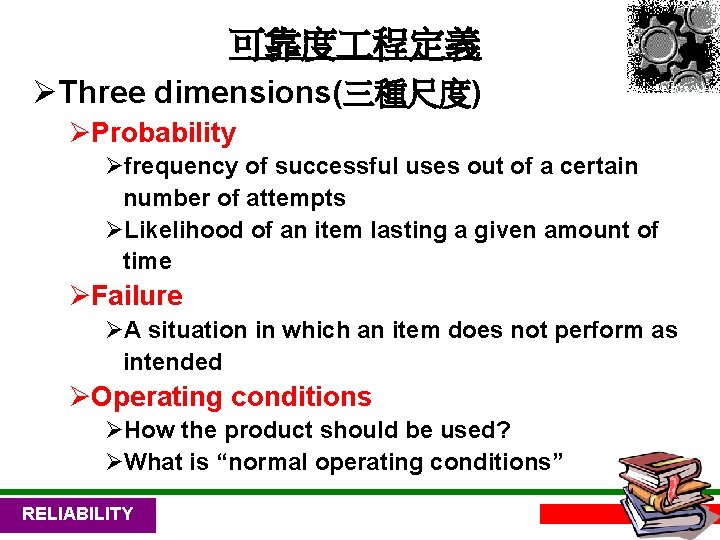 可靠度工程定義

➢Three dimensions(三種尺度)

➢Probability

➢frequency of successful uses out of a certain number of attempts

➢Likelihood of an item lasting a given amount of time

➢Failure

➢A situation in which an item does not perform as intended

➢Operating conditions

➢How the product should be used?

➢What is “normal operating conditions”

RELIABILITY